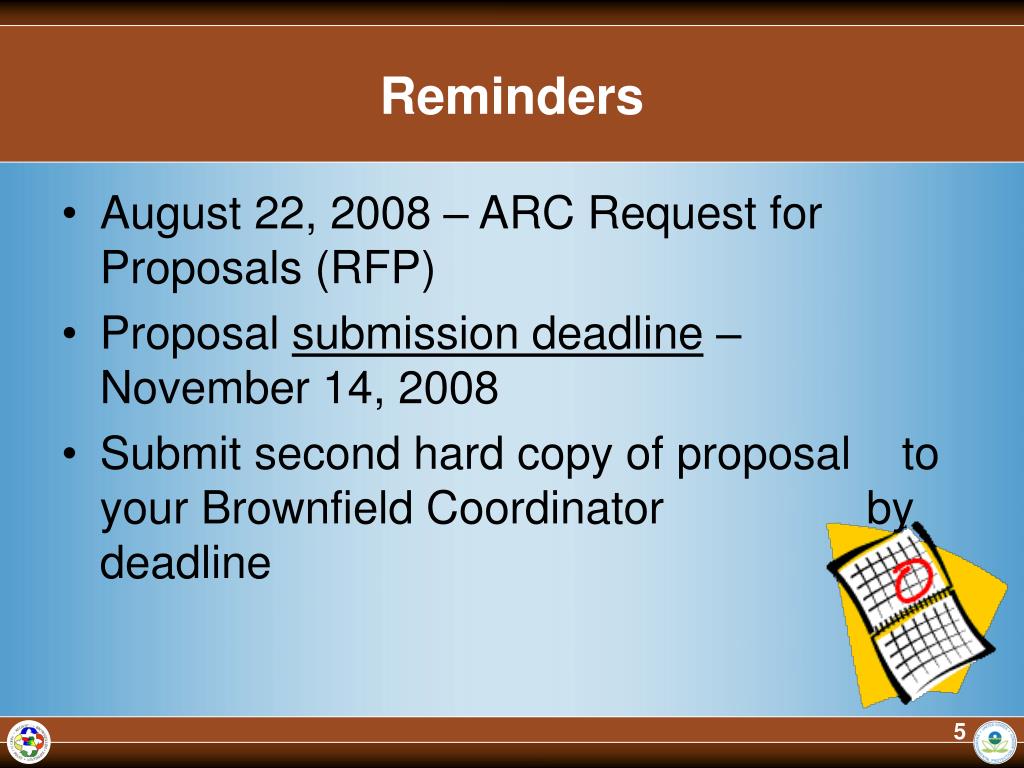 Reminders

• August 22, 2008 – ARC Request for Proposals (RFP)
• Proposal submission deadline – November 14, 2008
• Submit second hard copy of proposal to your Brownfield Coordinator by deadline

5